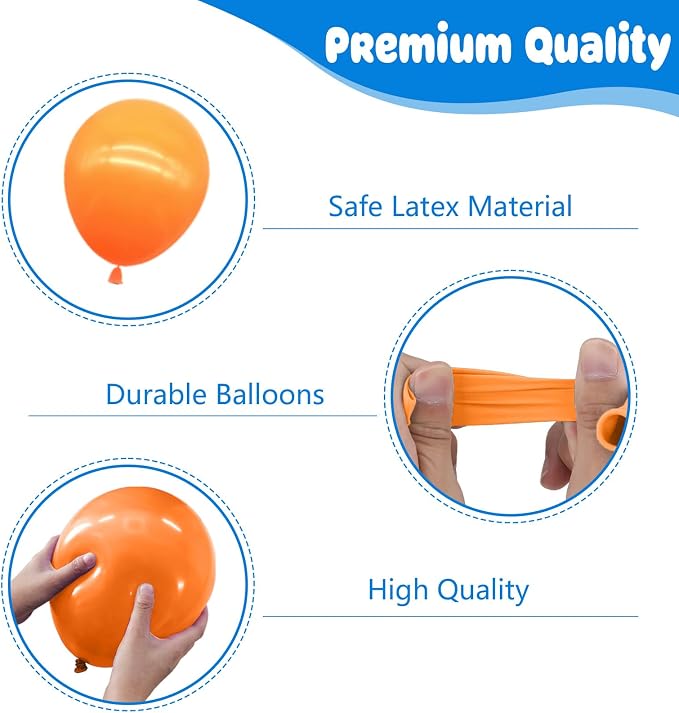 Premium Quality

Safe Latex Material

Durable Balloons

High Quality